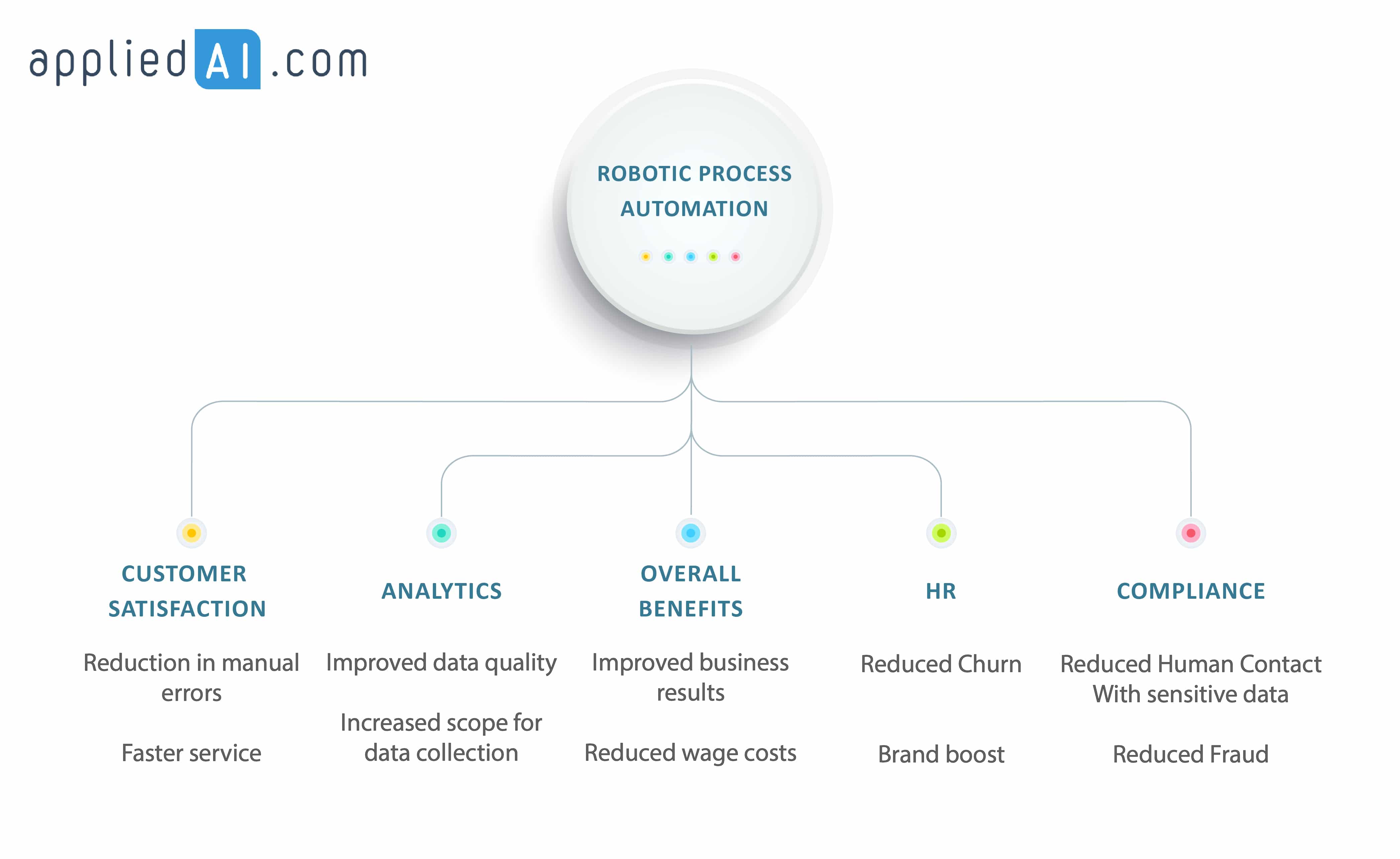 appliedAI.com

ROBOTIC PROCESS AUTOMATION

CUSTOMER SATISFACTION

Reduction in manual errors

Faster service

ANALYTICS

Improved data quality

Increased scope for data collection

OVERALL BENEFITS

Improved business results

Reduced wage costs

HR

Reduced Churn

Brand boost

COMPLIANCE

Reduced Human Contact With sensitive data

Reduced Fraud